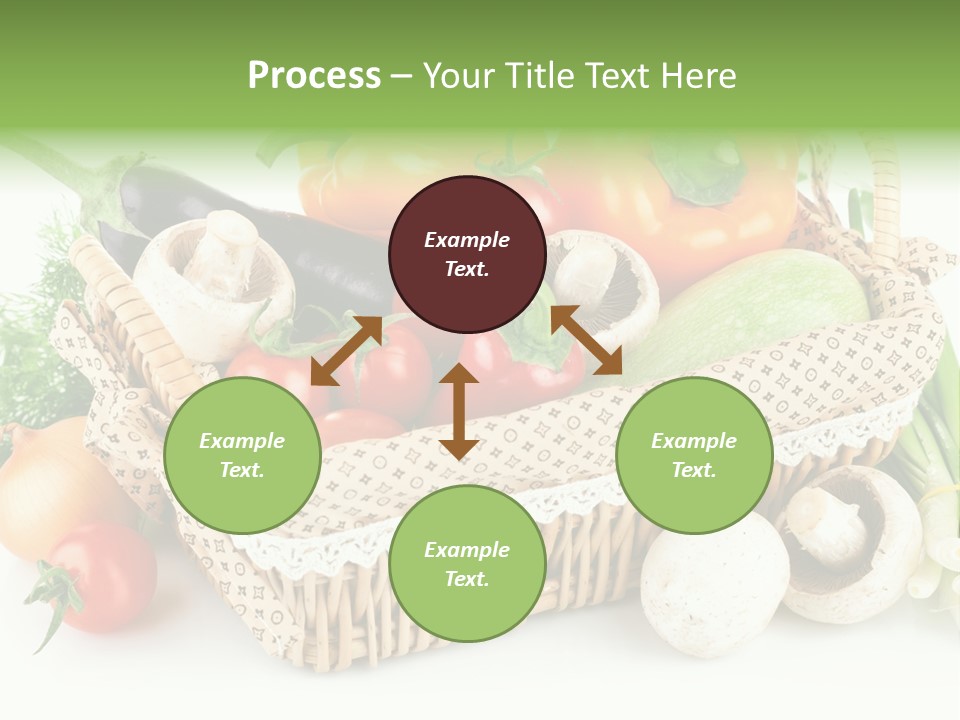 Process – Your Title Text Here

Example Text.

Example Text.

Example Text.

Example Text.